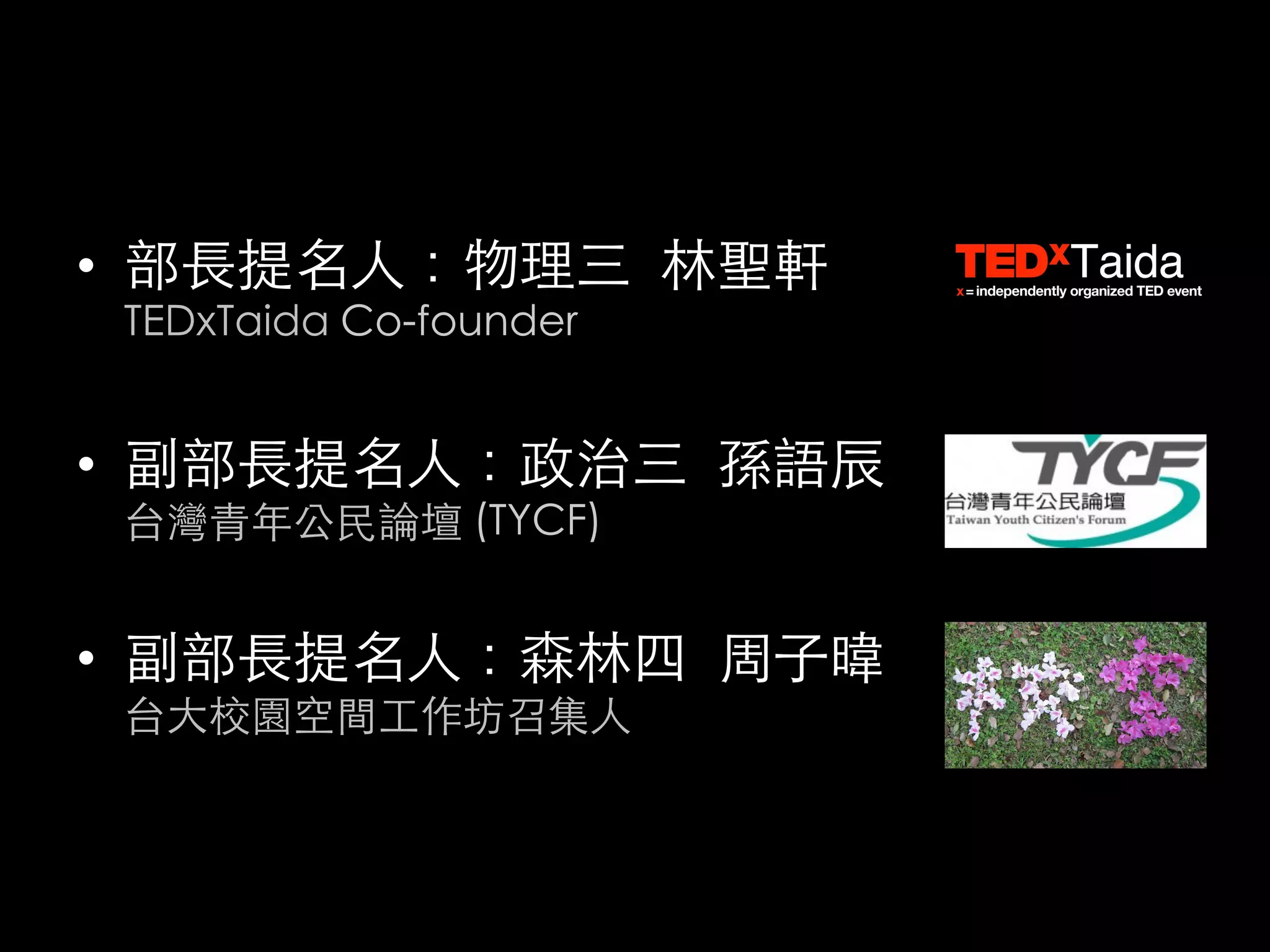 • 部長提名人：物理三 林聖軒
TEDxTaida Co-founder

TEDxTaida
x = independently organized TED event

• 副部長提名人：政治三 孫語辰
台灣青年公民論壇 (TYCF)

TYCF
台灣青年公民論壇
Taiwan Youth Citizen's Forum

• 副部長提名人：森林四 周子暐
台大校園空間工作坊召集人